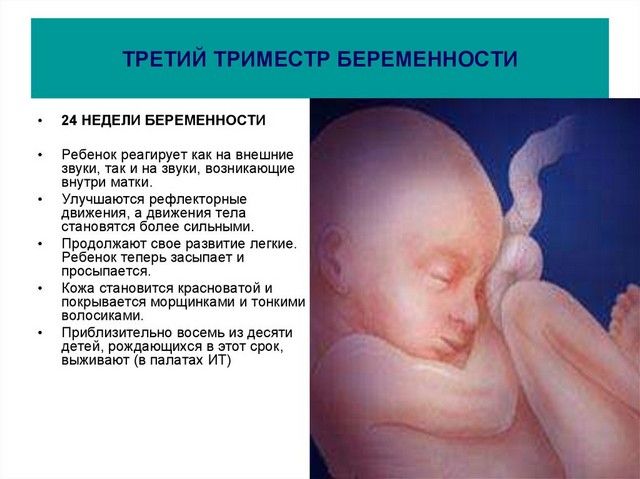 ТРЕТИЙ ТРИМЕСТР БЕРЕМЕННОСТИ

• 24 НЕДЕЛИ БЕРЕМЕННОСТИ

• Ребенок реагирует как на внешние звуки, так и на звуки, возникающие внутри матки.
• Улучшаются рефлекторные движения, а движения тела становятся более сильными.
• Продолжают свое развитие легкие. Ребенок теперь засыпает и просыпается.
• Кожа становится красноватой и покрывается морщинками и тонкими волосиками.
• Приблизительно восемь из десяти детей, рождающихся в этот срок, выживают (в палатах ИТ)